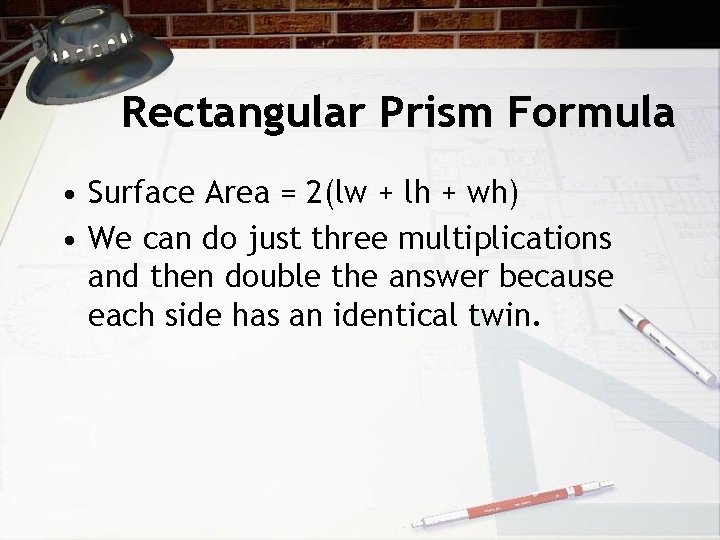 Rectangular Prism Formula

• Surface Area = $2(lw + lh + wh)$

• We can do just three multiplications and then double the answer because each side has an identical twin.